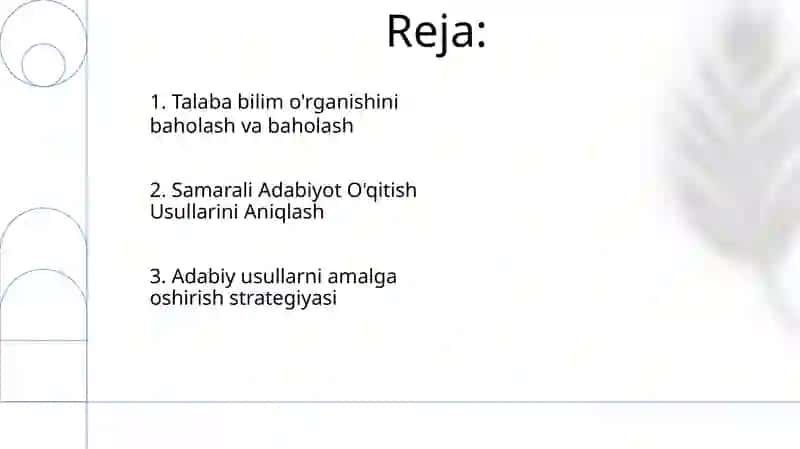 Reja:

1. Talaba bilim o'rganishini baholash va baholash

2. Samarali Adabiyot O'qitish Usullarini Aniqlash

3. Adabiy usullarni amalga oshirish strategiyasi